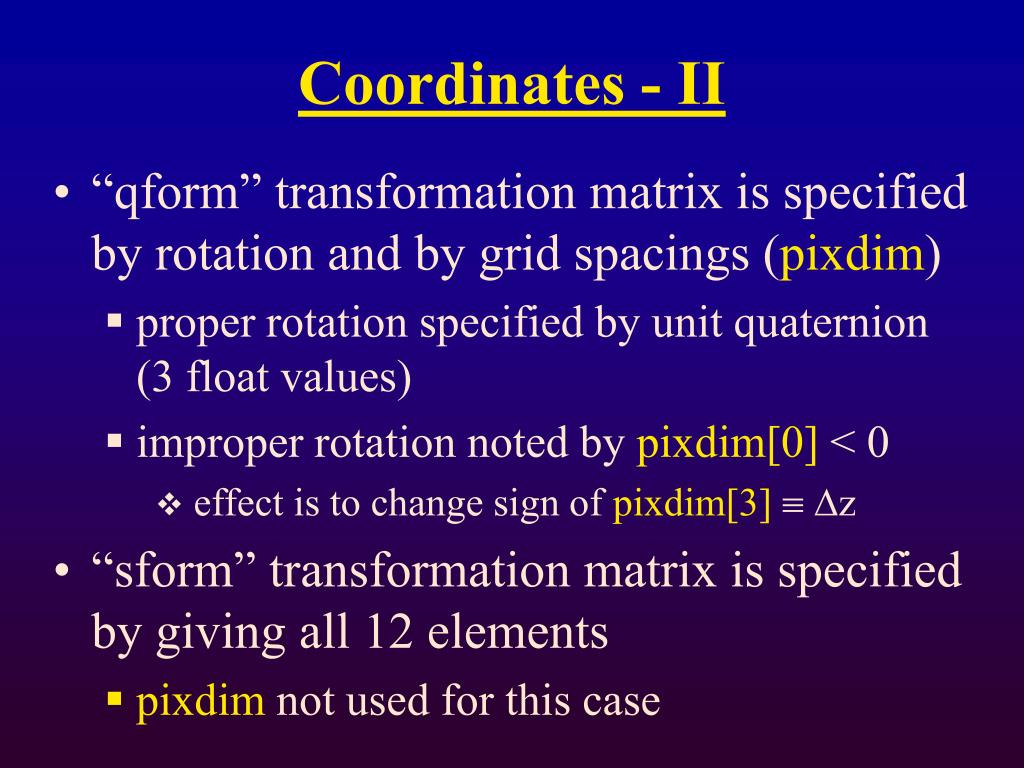 Coordinates - II

• “qform” transformation matrix is specified by rotation and by grid spacings (pixdim)

▪ proper rotation specified by unit quaternion (3 float values)

▪ improper rotation noted by pixdim[0] < 0

❖ effect is to change sign of pixdim[3] $\equiv \Delta z$

• “sform” transformation matrix is specified by giving all 12 elements

▪ pixdim not used for this case